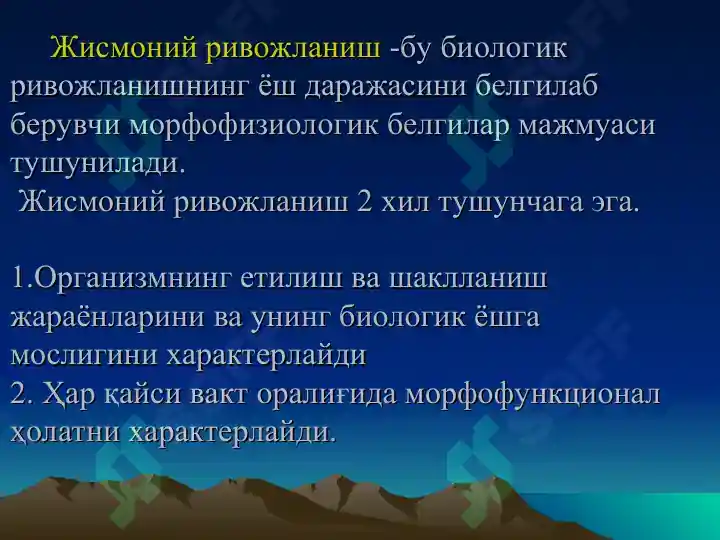 Жисмоний ривожланиш -бу биологик ривожланишнинг ёш даражасини белгилаб берувчи морфофизиологик белгилар мажмуаси тушунилади.
Жисмоний ривожланиш 2 хил тушунчага эга.

1.Организмнинг етилиш ва шаклланиш жараёнларини ва унинг биологик ёшга мослигини характерлайди
2. Ҳар қайси вакт оралиғида морфофункционал ҳолатни характерлайди.